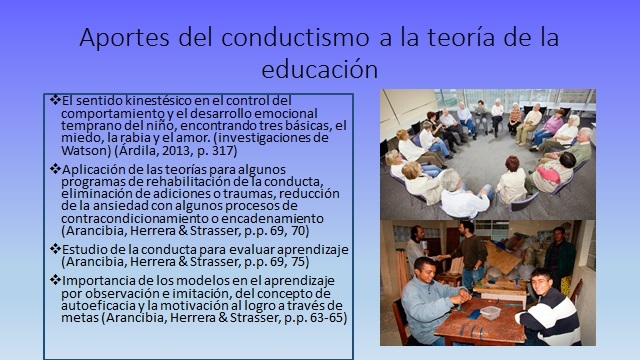 Aportes del conductismo a la teoría de la educación

❖El sentido kinestésico en el control del comportamiento y el desarrollo emocional temprano del niño, encontrando tres básicas, el miedo, la rabia y el amor. (investigaciones de Watson) (Árdila, 2013, p. 317)

❖Aplicación de las teorías para algunos programas de rehabilitación de la conducta, eliminación de adiciones o traumas, reducción de la ansiedad con algunos procesos de contracondicionamiento o encadenamiento (Arancibia, Herrera & Strasser, p.p. 69, 70)

❖Estudio de la conducta para evaluar aprendizaje (Arancibia, Herrera & Strasser, p.p. 69, 75)

❖Importancia de los modelos en el aprendizaje por observación e imitación, del concepto de autoeficacia y la motivación al logro a través de metas (Arancibia, Herrera & Strasser, p.p. 63-65)